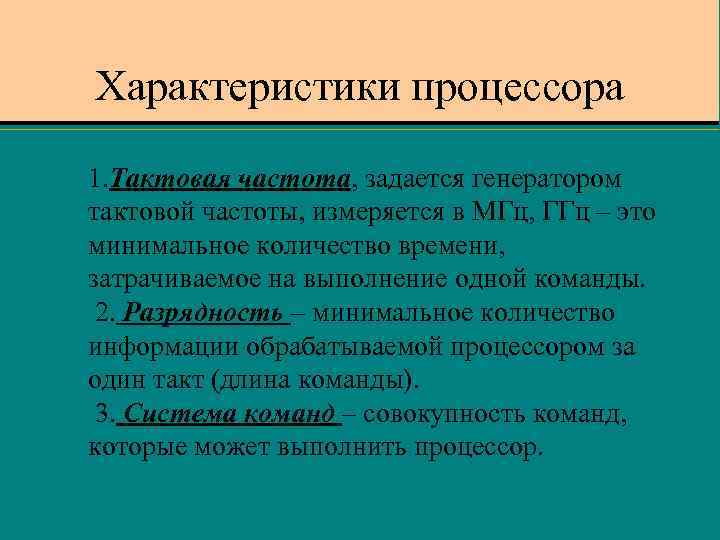 Характеристики процессора

1.Тактовая частота, задается генератором тактовой частоты, измеряется в МГц, ГГц – это минимальное количество времени, затрачиваемое на выполнение одной команды.

2. Разрядность – минимальное количество информации обрабатываемой процессором за один такт (длина команды).

3. Система команд – совокупность команд, которые может выполнить процессор.